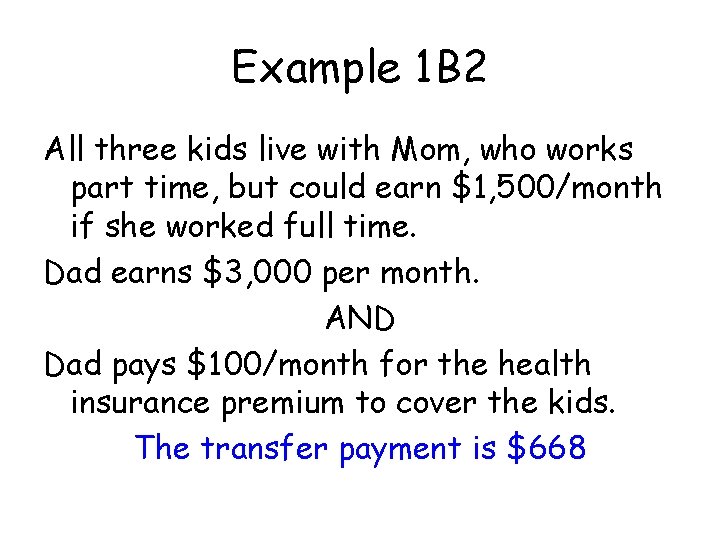 Example 1B2

All three kids live with Mom, who works part time, but could earn \$1,500/month if she worked full time.

Dad earns \$3,000 per month.

AND

Dad pays \$100/month for the health insurance premium to cover the kids.

The transfer payment is \$668